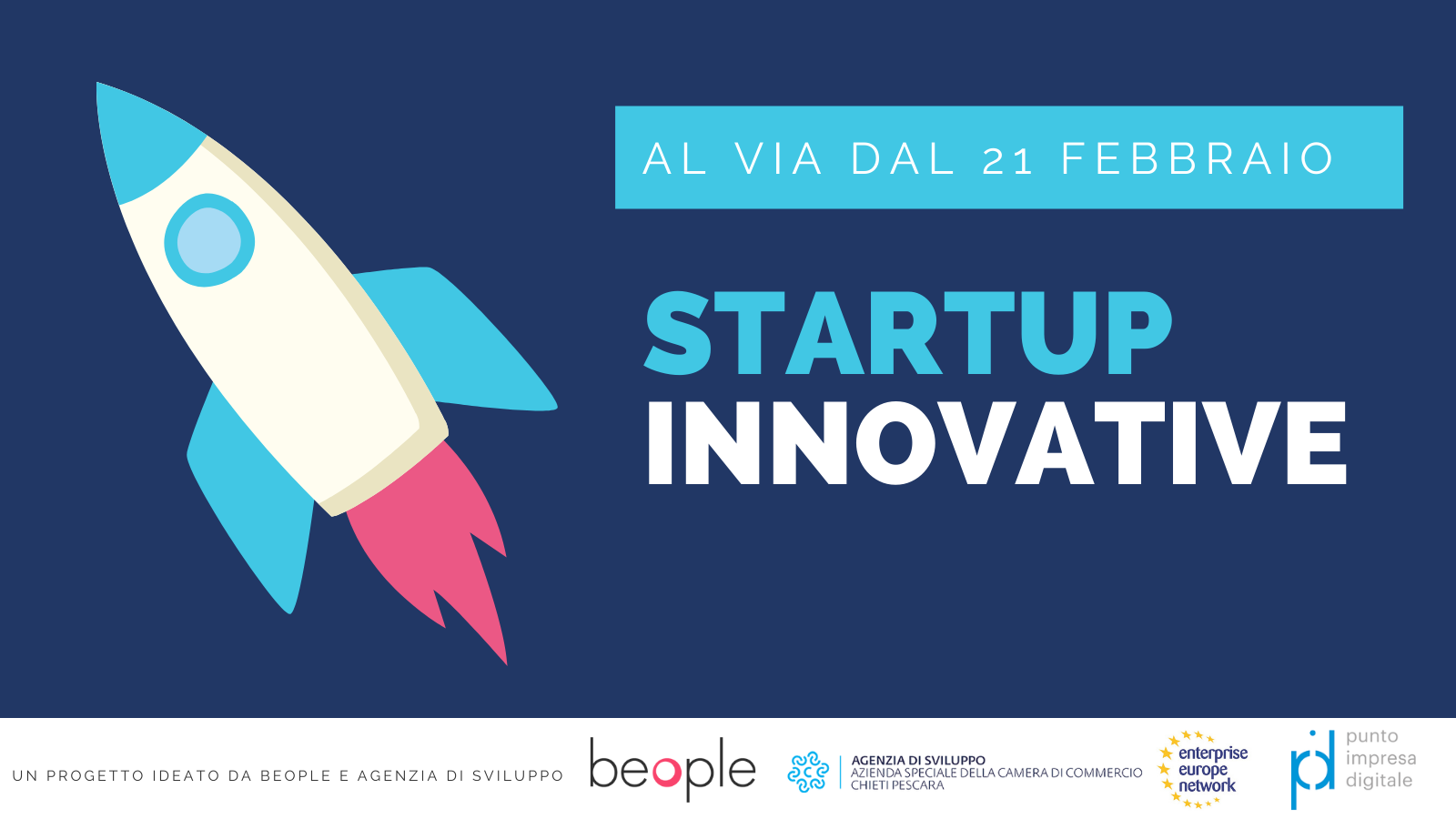 AL VIA DAL 21 FEBBRAIO

STARTUP
INNOVATIVE

UN PROGETTO IDEATO DA BEOPLE E AGENZIA DI SVILUPPO

beople

AGENZIA DI SVILUPPO
AZIENDA SPECIALE DELLA CAMERA DI COMMERCIO
CHIETI PESCARA

enterprise
europe
network

pid
punto
impresa
digitale